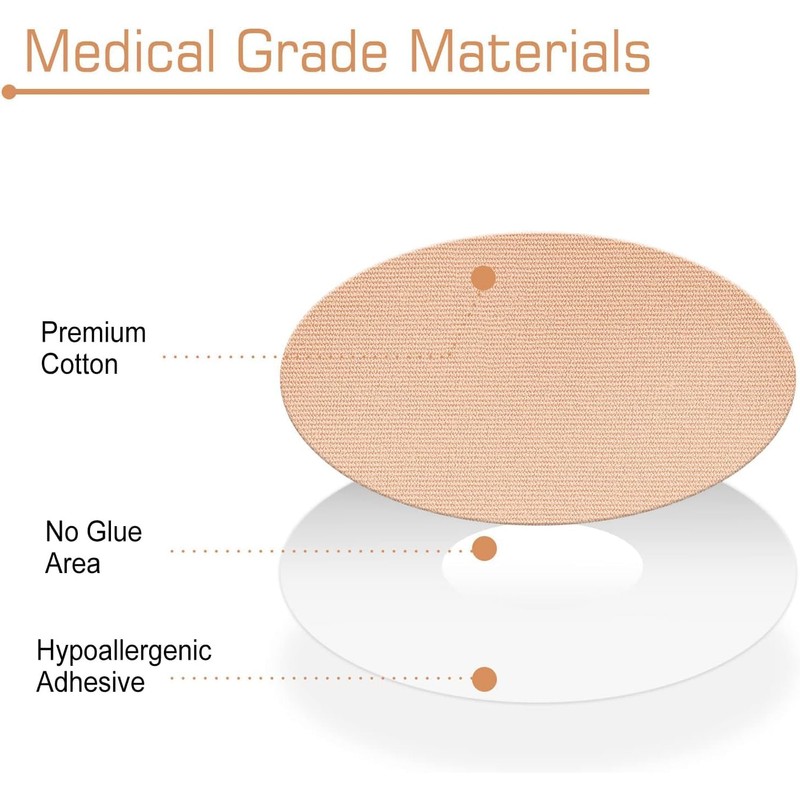 Medical Grade Materials

Premium Cotton

No Glue Area

Hypoallergenic Adhesive